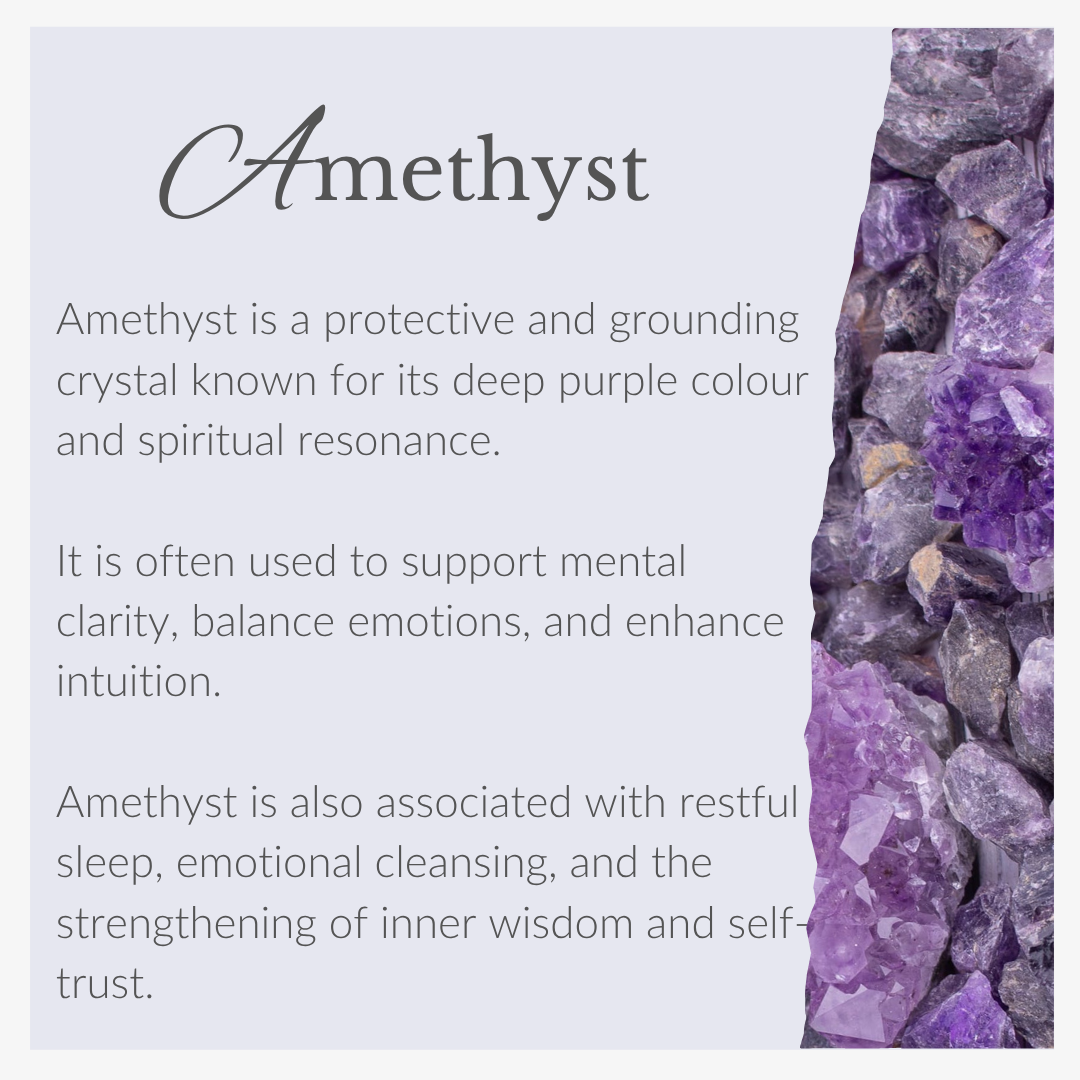 Amethyst

Amethyst is a protective and grounding crystal known for its deep purple colour and spiritual resonance.

It is often used to support mental clarity, balance emotions, and enhance intuition.

Amethyst is also associated with restful sleep, emotional cleansing, and the strengthening of inner wisdom and self-trust.